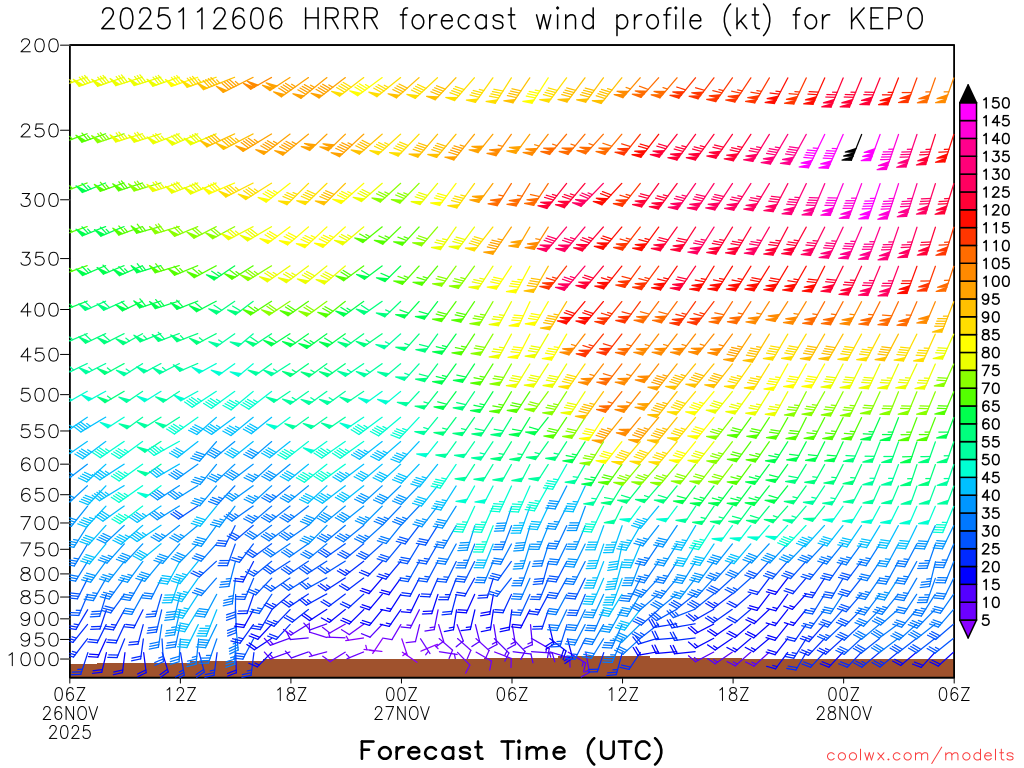 2025112606 HRRR forecast wind profile (kt) for KEPO

200
250
300
350
400
450
500
550
600
650
700
750
800
850
900
950
1000

150
145
140
135
130
125
120
115
110
105
100
95
90
85
80
75
70
65
60
55
50
45
40
35
30
25
20
15
10
5

06Z
26NOV
2025
12Z
18Z
00Z
27NOV
06Z
12Z
18Z
00Z
28NOV
06Z

Forecast Time (UTC)

coolwx.com/modelts